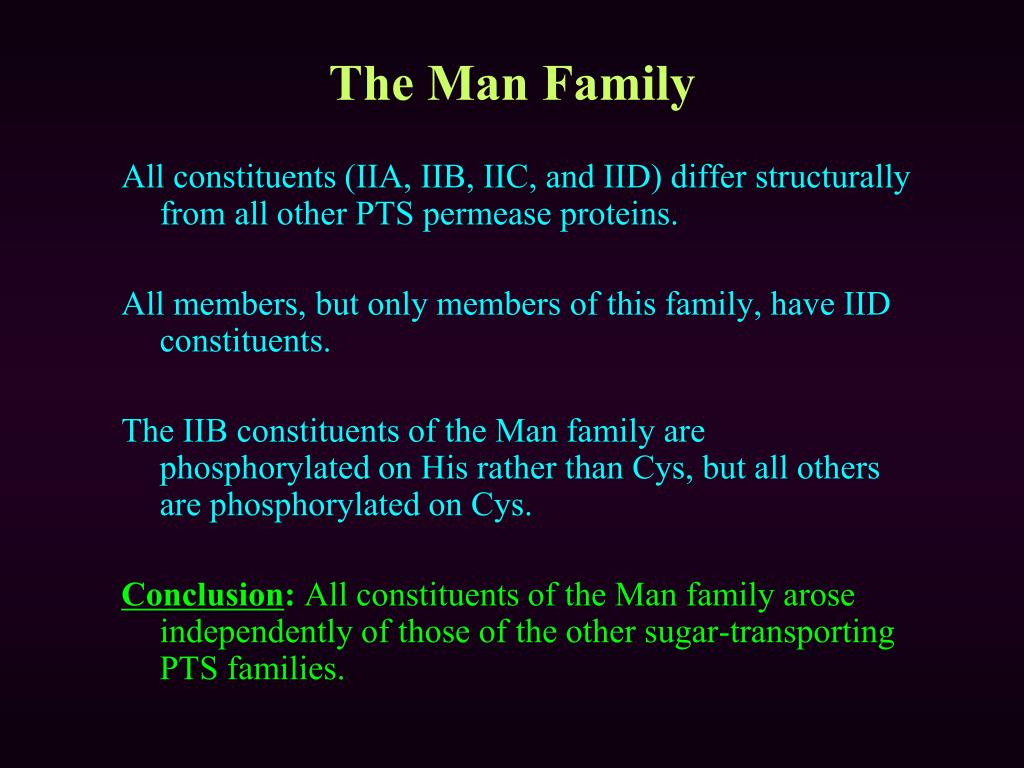 The Man Family

All constituents (IIA, IIB, IIC, and IID) differ structurally from all other PTS permease proteins.

All members, but only members of this family, have IID constituents.

The IIB constituents of the Man family are phosphorylated on His rather than Cys, but all others are phosphorylated on Cys.

Conclusion: All constituents of the Man family arose independently of those of the other sugar-transporting PTS families.